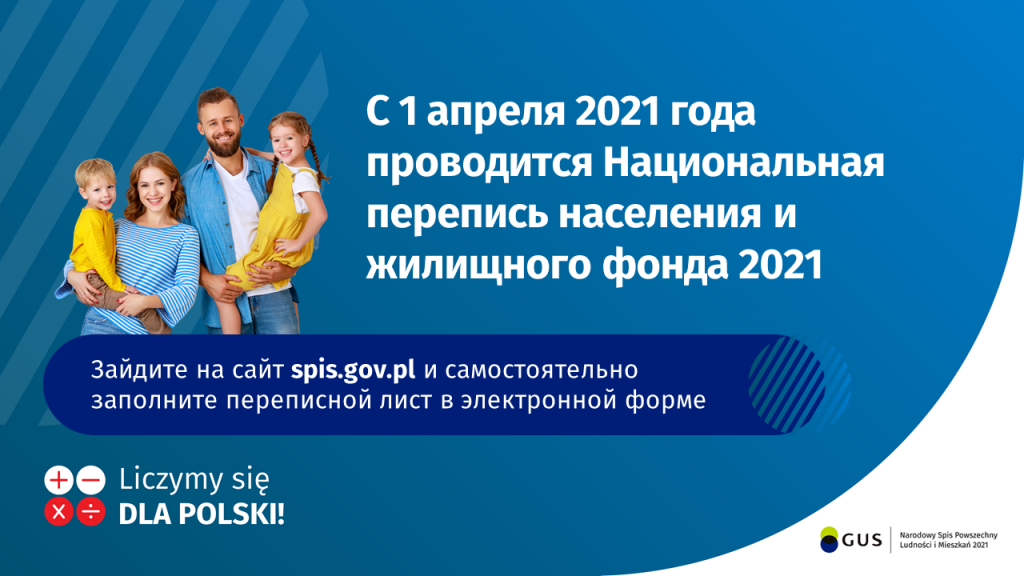 С 1 апреля 2021 года проводится Национальная перепись населения и жилищного фонда 2021

Зайдите на сайт spis.gov.pl и самостоятельно заполните переписной лист в электронной форме

Liczymy się
DLA POLSKI!

GUS

Narodowy Spis Powszechny Ludności i Mieszkań 2021